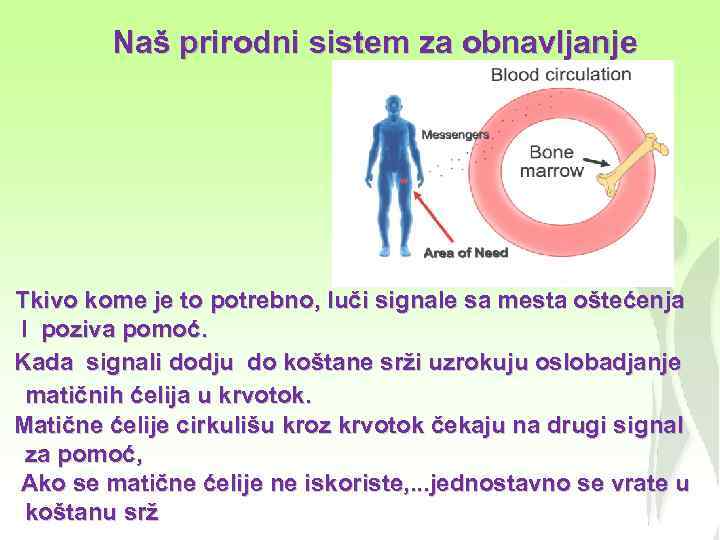 Naš prirodni sistem za obnavljanje

Blood circulation

Messengers

Bone marrow

Area of Need

Tkivo kome je to potrebno, luči signale sa mesta oštećenja I poziva pomoć.

Kada signali dodju do koštane srži uzrokuju oslobadjanje matičnih ćelija u krvotok.

Matične ćelije cirkulišu kroz krvotok čekaju na drugi signal za pomoć,

Ako se matične ćelije ne iskoriste,...jednostavno se vrate u koštanu srž